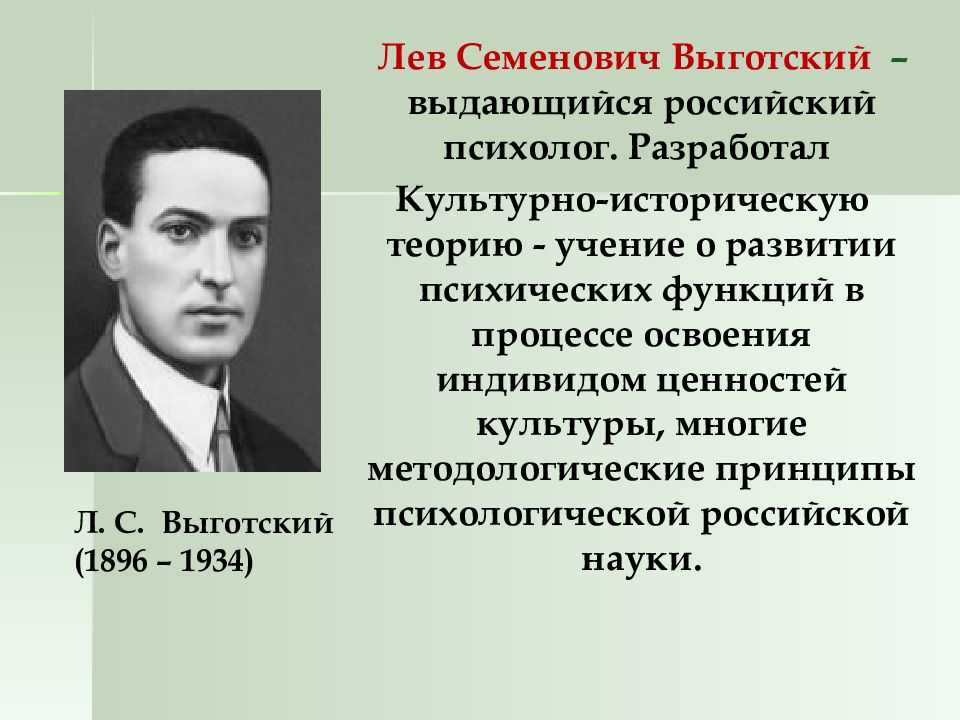 Лев Семенович Выготский – выдающийся российский психолог. Разработал Культурно-историческую теорию - учение о развитии психических функций в процессе освоения индивидом ценностей культуры, многие методологические принципы психологической российской науки.

Л. С. Выготский
(1896 – 1934)